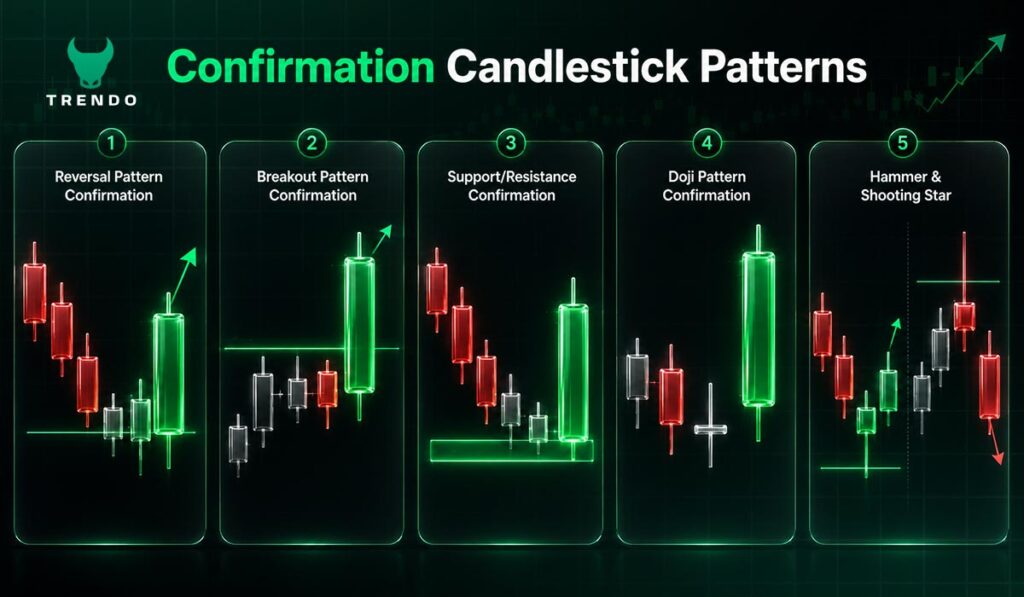 TRENDO

Confirmation Candlestick Patterns

1
Reversal Pattern Confirmation

2
Breakout Pattern Confirmation

3
Support/Resistance Confirmation

4
Doji Pattern Confirmation

5
Hammer & Shooting Star